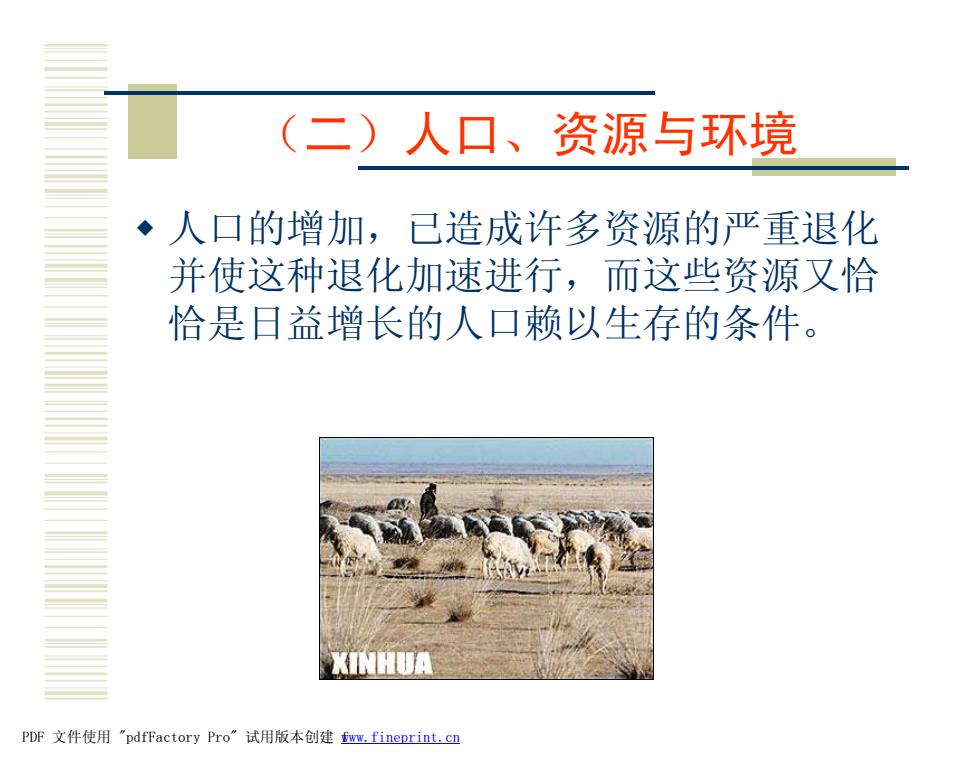 （二）人口、资源与环境

◆ 人口的增加，已造成许多资源的严重退化并使这种退化加速进行，而这些资源又恰恰是日益增长的人口赖以生存的条件。

XINHUA

PDF 文件使用 "pdfFactory Pro" 试用版本创建 www.fineprint.cn